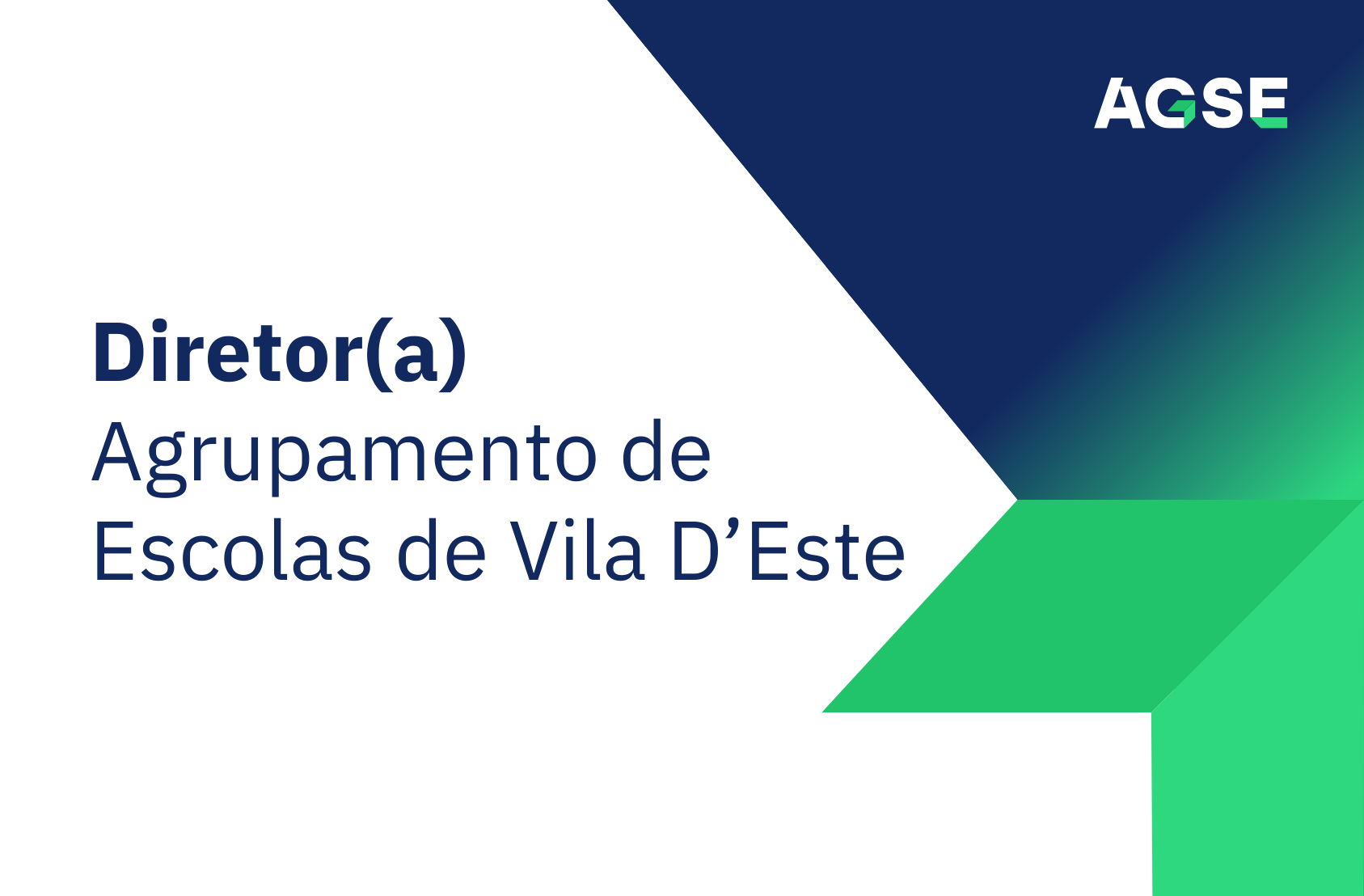 AGSE

Diretor(a)
Agrupamento de Escolas de Vila D’Este